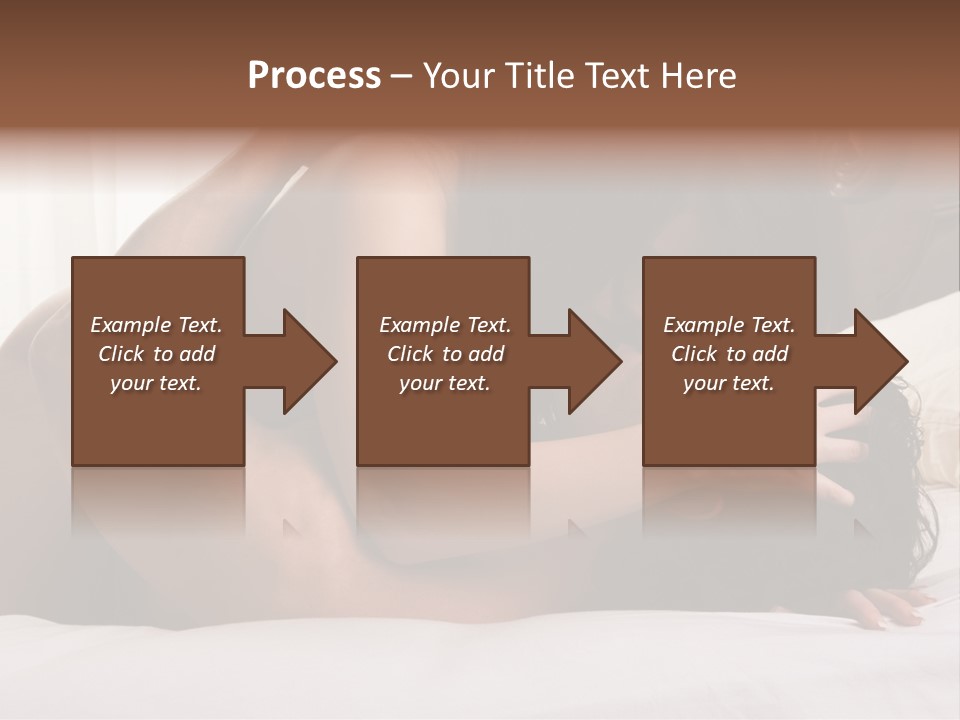 Process – Your Title Text Here

Example Text. Click to add your text.

Example Text. Click to add your text.

Example Text. Click to add your text.